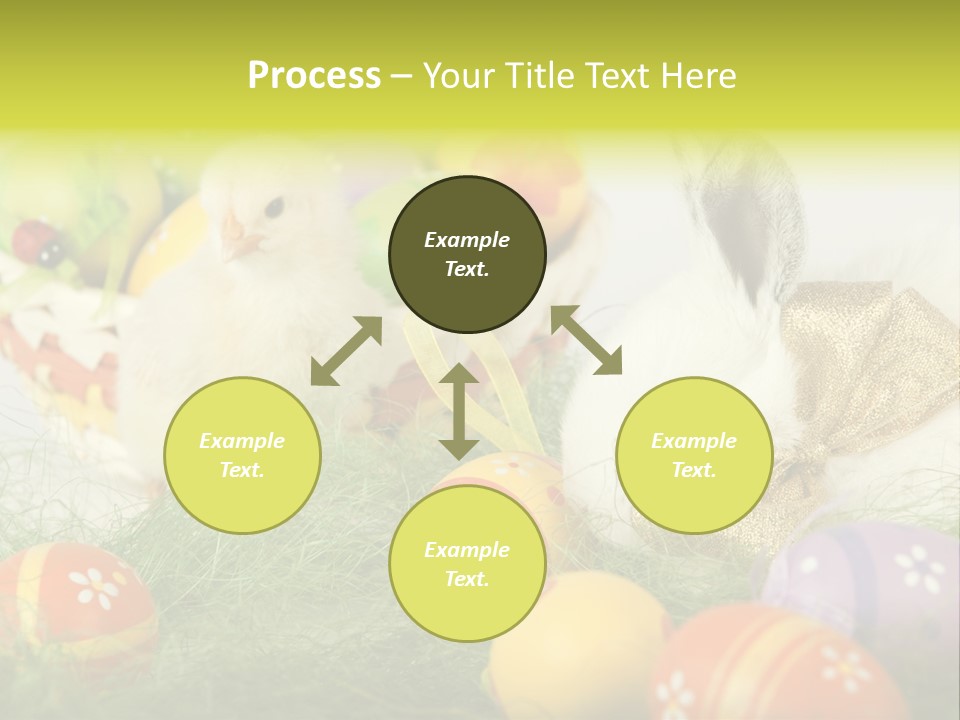 Process – Your Title Text Here

Example Text.

Example Text.

Example Text.

Example Text.